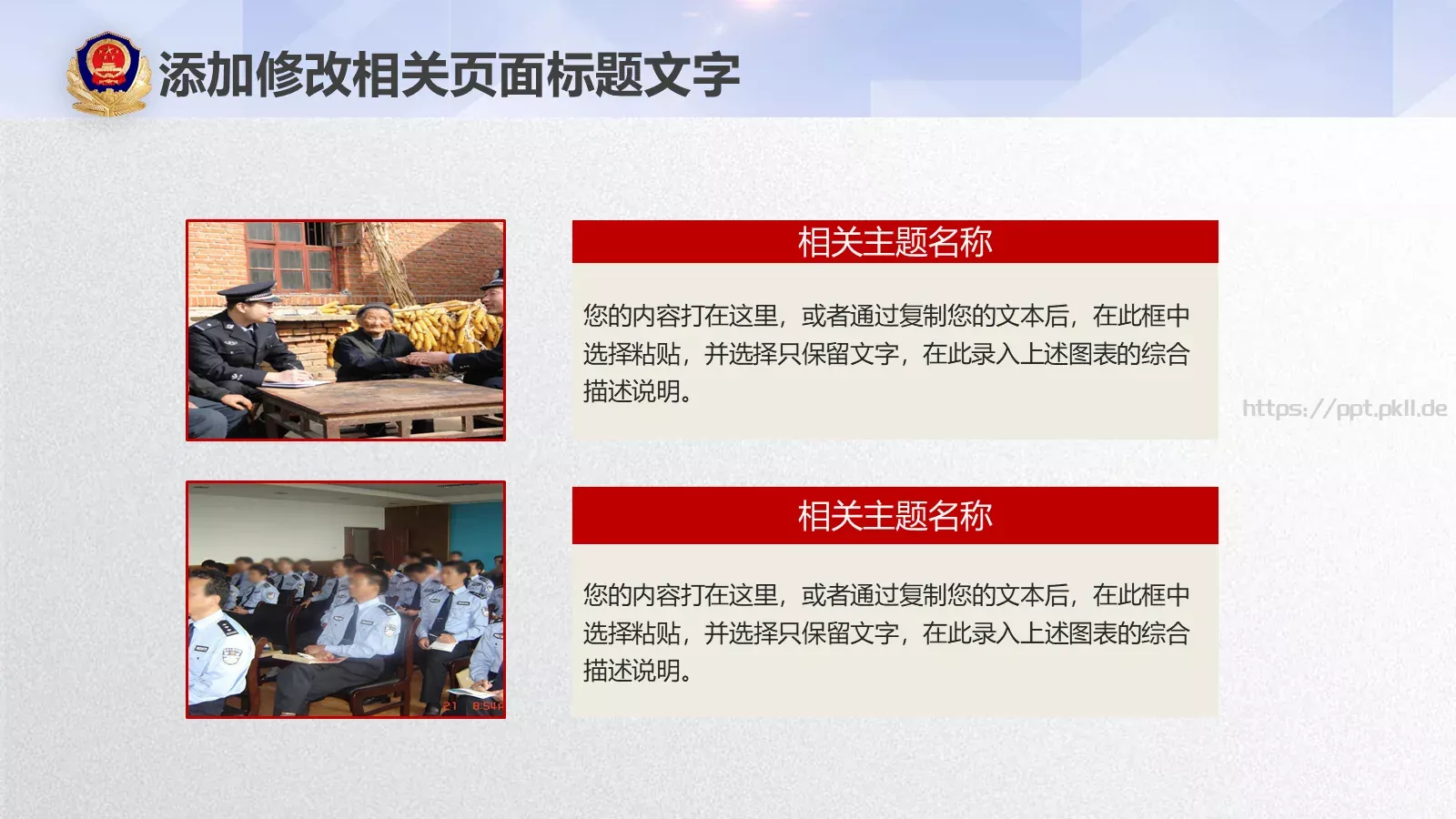 添加修改相关页面标题文字

相关主题名称

您的内容打在这里，或者通过复制您的文本后，在此框中选择粘贴，并选择只保留文字，在此录入上述图表的综合描述说明。

https://ppt.pkll.de

相关主题名称

您的内容打在这里，或者通过复制您的文本后，在此框中选择粘贴，并选择只保留文字，在此录入上述图表的综合描述说明。

21 8:54A